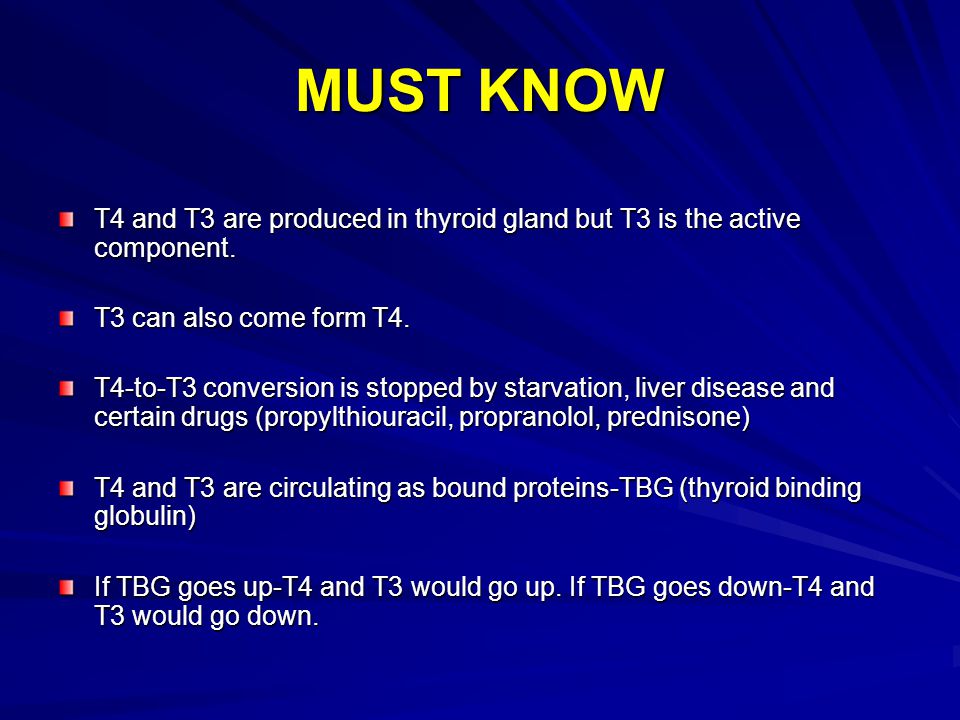 MUST KNOW

T4 and T3 are produced in thyroid gland but T3 is the active component.

T3 can also come form T4.

T4-to-T3 conversion is stopped by starvation, liver disease and certain drugs (propylthiouracil, propranolol, prednisone)

T4 and T3 are circulating as bound proteins-TBG (thyroid binding globulin)

If TBG goes up-T4 and T3 would go up. If TBG goes down-T4 and T3 would go down.